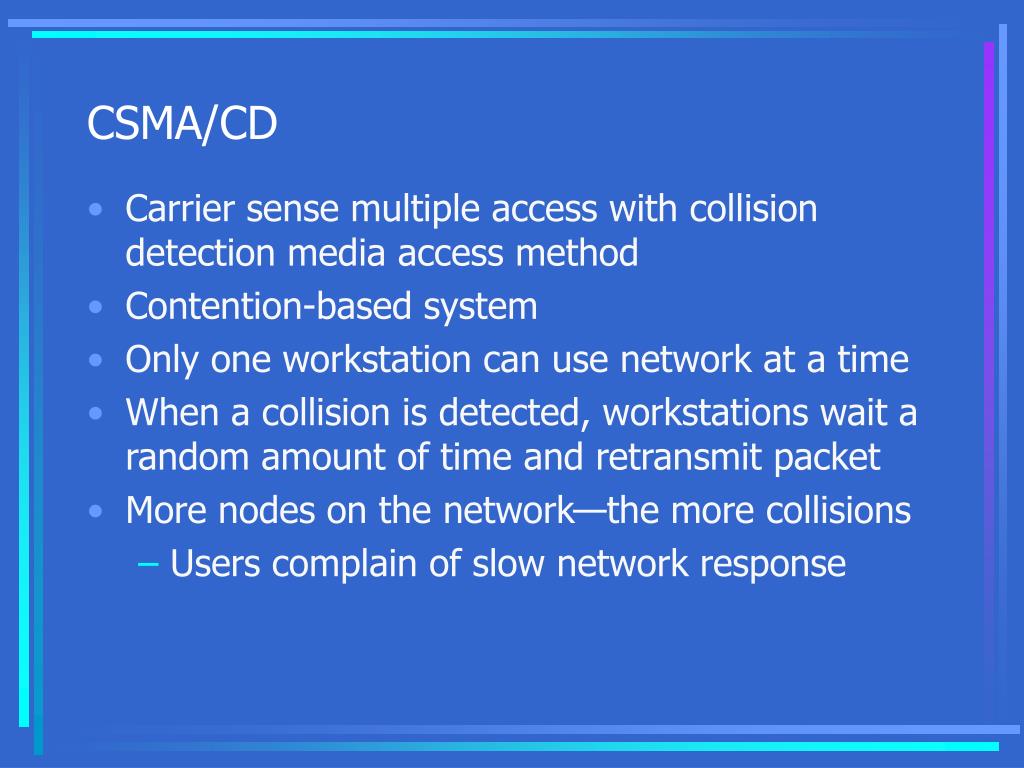 CSMA/CD

• Carrier sense multiple access with collision detection media access method
• Contention-based system
• Only one workstation can use network at a time
• When a collision is detected, workstations wait a random amount of time and retransmit packet
• More nodes on the network—the more collisions
  – Users complain of slow network response